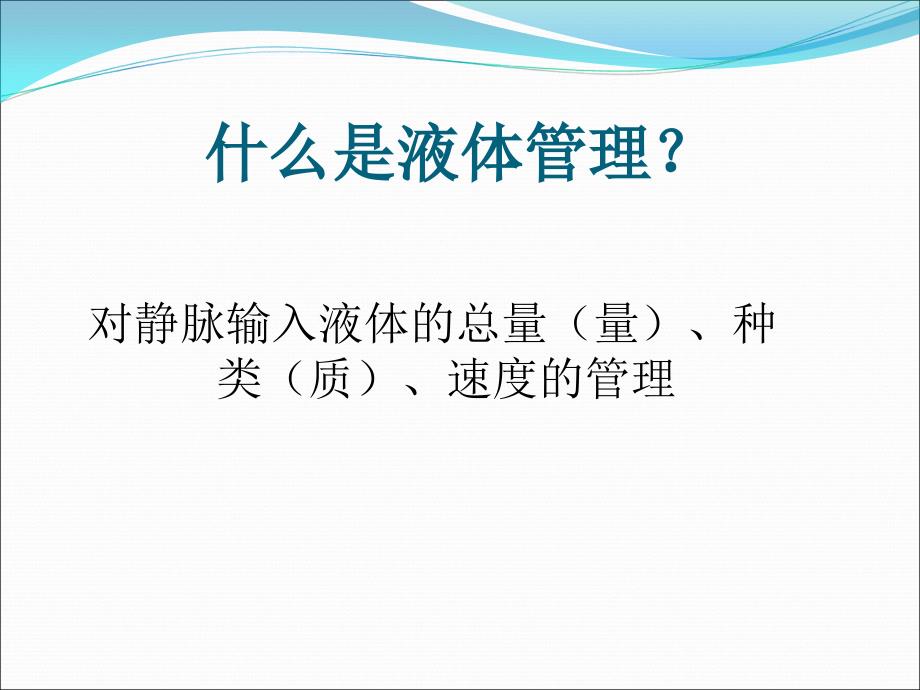 什么是液体管理？

对静脉输入液体的总量（量）、种类（质）、速度的管理